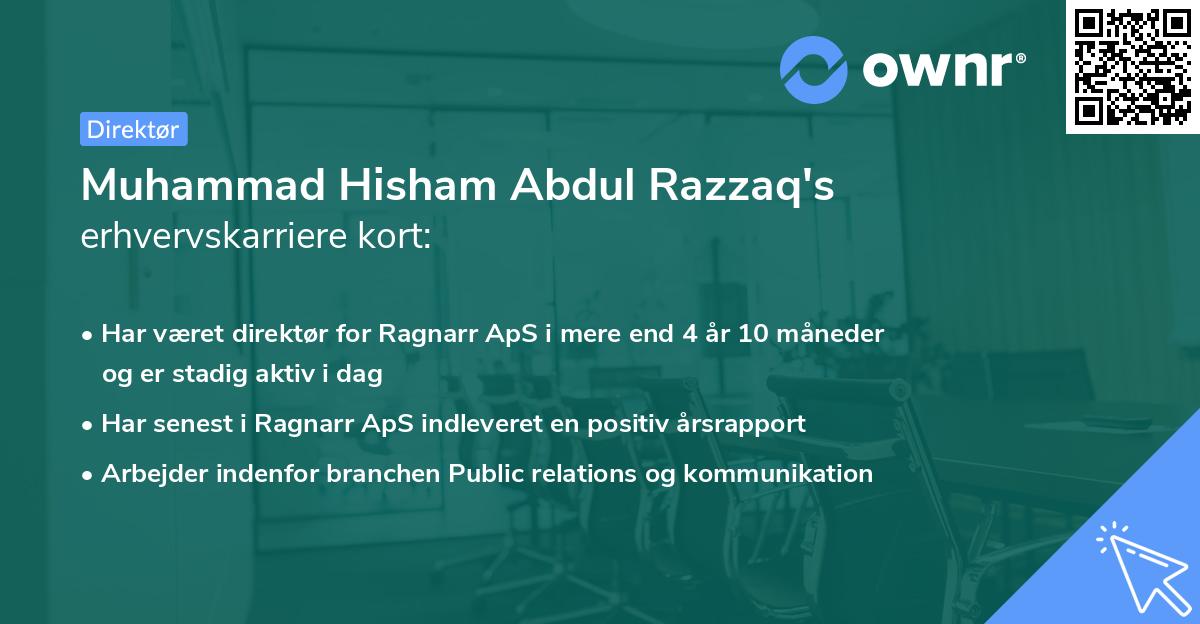 ownr®

Direktør

Muhammad Hisham Abdul Razzaq's erhvervskarriere kort:

• Har været direktør for Ragnarr ApS i mere end 4 år 10 måneder og er stadig aktiv i dag
• Har senest i Ragnarr ApS indleveret en positiv årsrapport
• Arbejder indenfor branchen Public relations og kommunikation